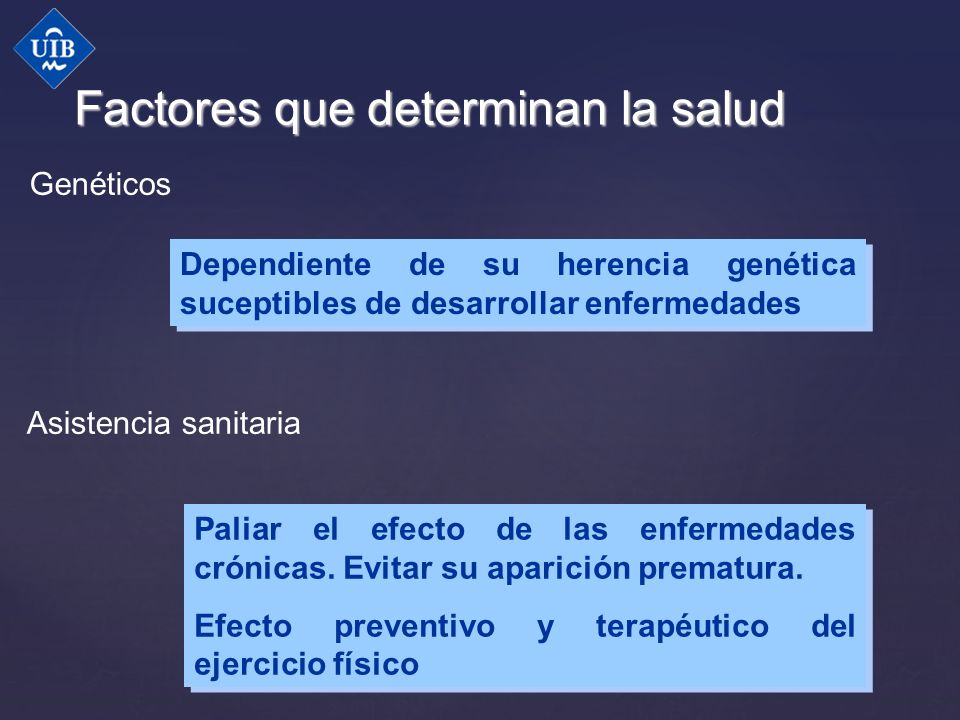 UIB

Factores que determinan la salud

Genéticos

Dependiente de su herencia genética suceptibles de desarrollar enfermedades

Asistencia sanitaria

Paliar el efecto de las enfermedades crónicas. Evitar su aparición prematura.

Efecto preventivo y terapéutico del ejercicio físico